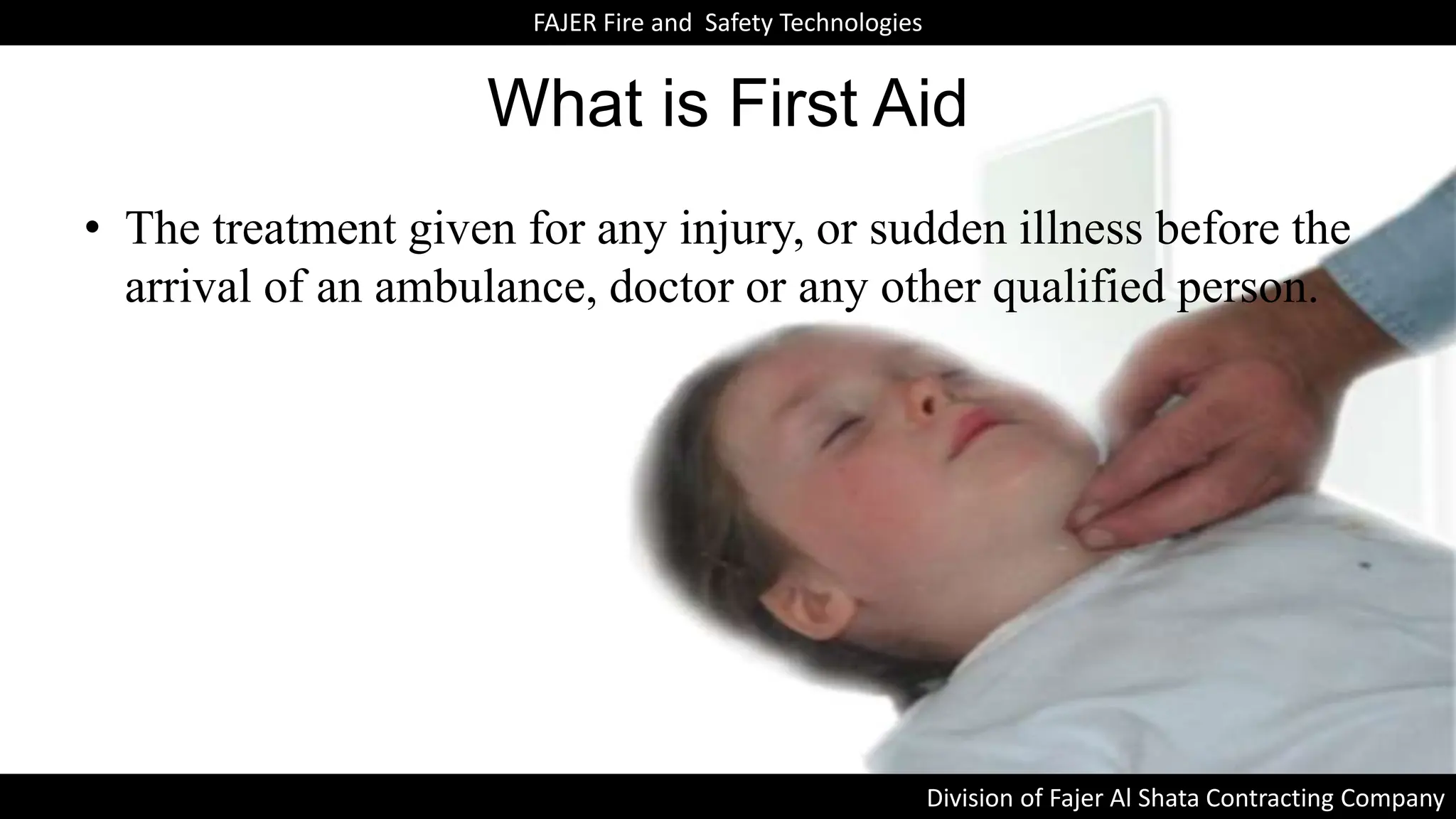 FAJER Fire and Safety Technologies

What is First Aid

• The treatment given for any injury, or sudden illness before the arrival of an ambulance, doctor or any other qualified person.

Division of Fajer Al Shata Contracting Company